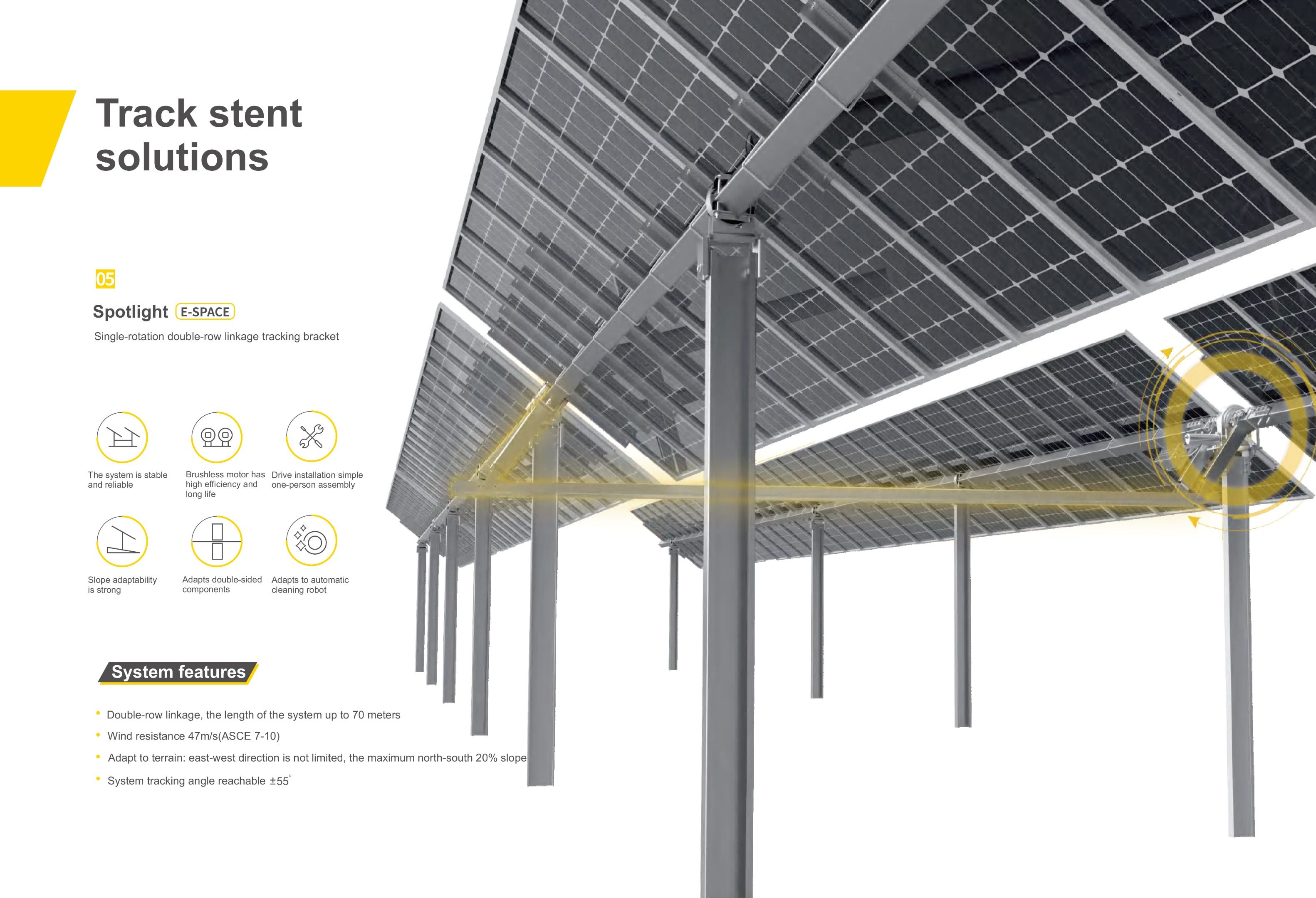 Track stent solutions

05

Spotlight E-SPACE

Single-rotation double-row linkage tracking bracket

The system is stable and reliable

Brushless motor has high efficiency and long life

Drive installation simple one-person assembly

Slope adaptability is strong

Adapts double-sided components

Adapts to automatic cleaning robot

System features

• Double-row linkage, the length of the system up to 70 meters

• Wind resistance 47m/s(ASCE 7-10)

• Adapt to terrain: east-west direction is not limited, the maximum north-south 20% slope

• System tracking angle reachable ±55°